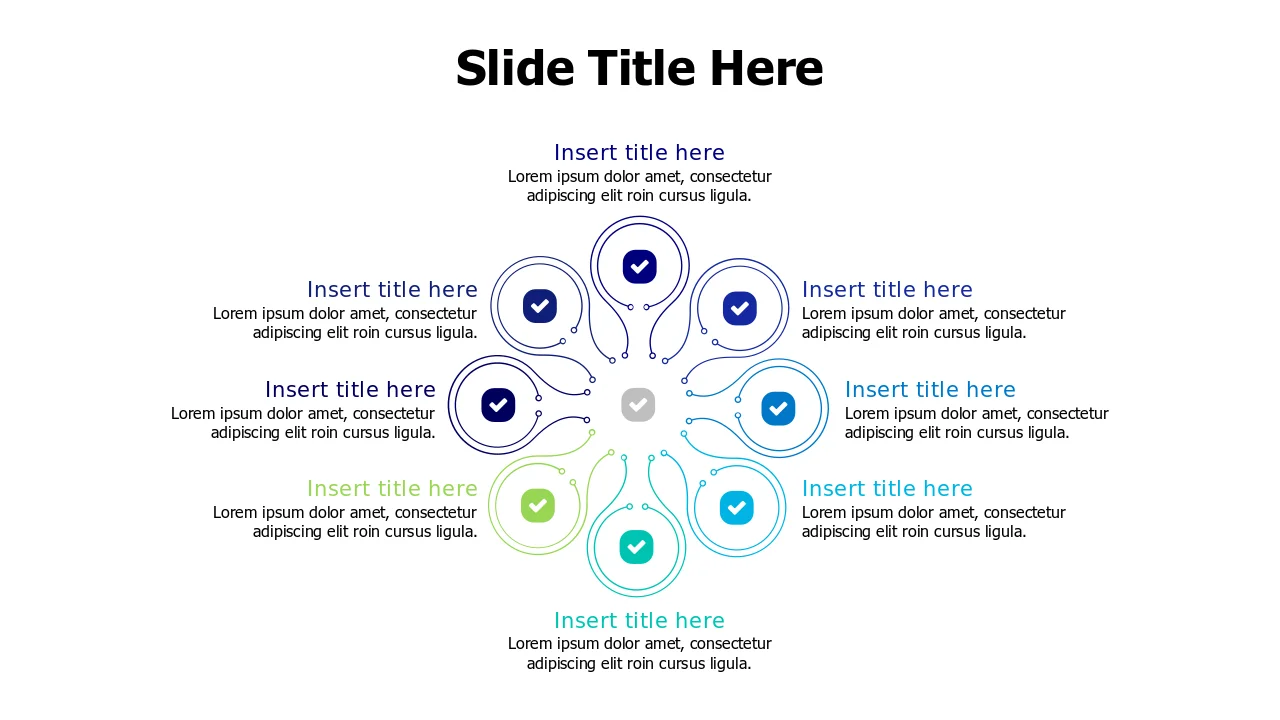 Slide Title Here

Insert title here
Lorem ipsum dolor amet, consectetur adipiscing elit roin cursus ligula.

Insert title here
Lorem ipsum dolor amet, consectetur adipiscing elit roin cursus ligula.

Insert title here
Lorem ipsum dolor amet, consectetur adipiscing elit roin cursus ligula.

Insert title here
Lorem ipsum dolor amet, consectetur adipiscing elit roin cursus ligula.

Insert title here
Lorem ipsum dolor amet, consectetur adipiscing elit roin cursus ligula.

Insert title here
Lorem ipsum dolor amet, consectetur adipiscing elit roin cursus ligula.

Insert title here
Lorem ipsum dolor amet, consectetur adipiscing elit roin cursus ligula.

Insert title here
Lorem ipsum dolor amet, consectetur adipiscing elit roin cursus ligula.